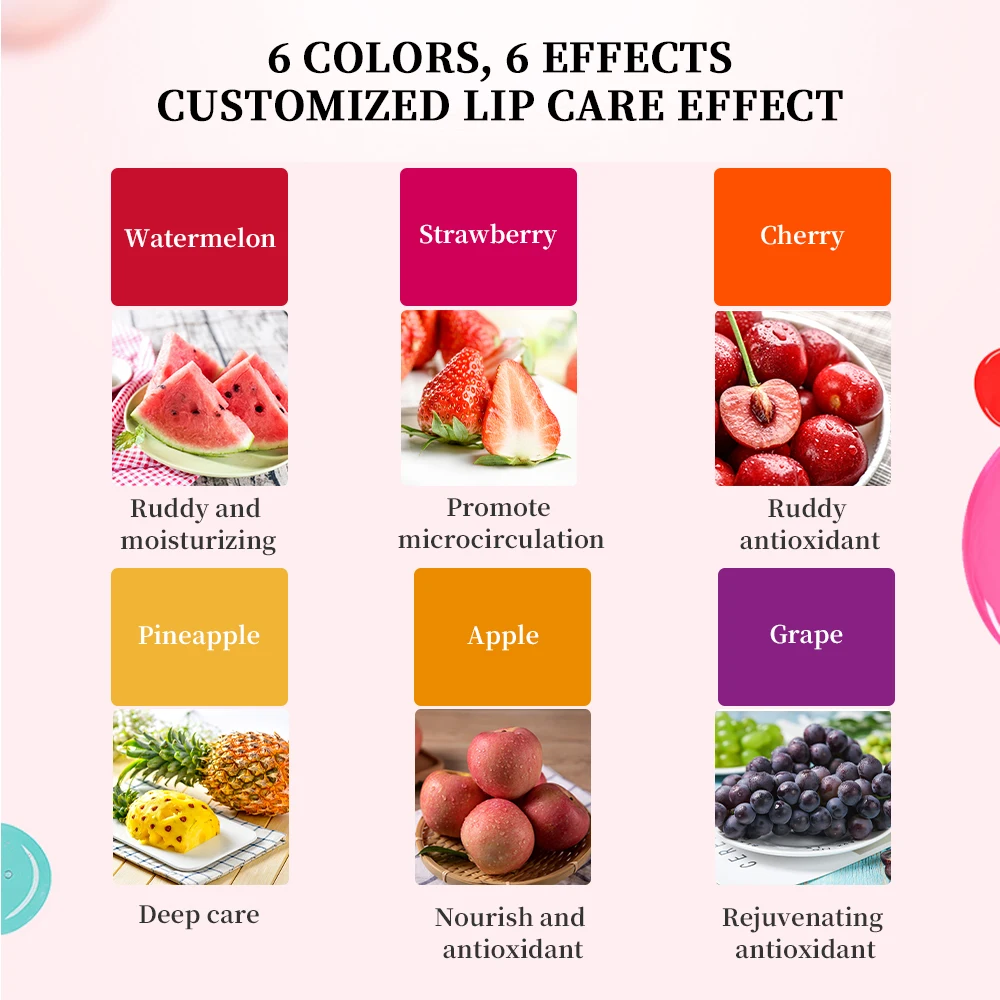 6 COLORS, 6 EFFECTS
CUSTOMIZED LIP CARE EFFECT

Watermelon

Ruddy and moisturizing

Strawberry

Promote microcirculation

Cherry

Ruddy antioxidant

Pineapple

Deep care

Apple

Nourish and antioxidant

Grape

Rejuvenating antioxidant